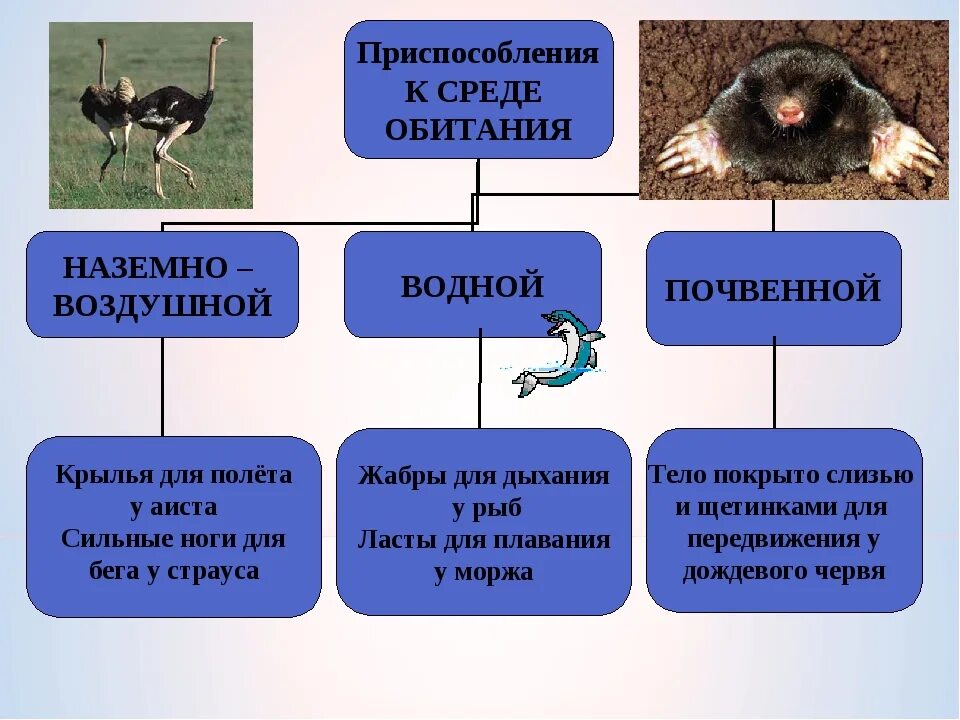 Приспособления К СРЕДЕ ОБИТАНИЯ

НАЗЕМНО – ВОЗДУШНОЙ

ВОДНОЙ

ПОЧВЕННОЙ

Крылья для полёта у аиста
Сильные ноги для бега у страуса

Жабры для дыхания у рыб
Ласты для плавания у моржа

Тело покрыто слизью и щетинками для передвижения у дождевого червя